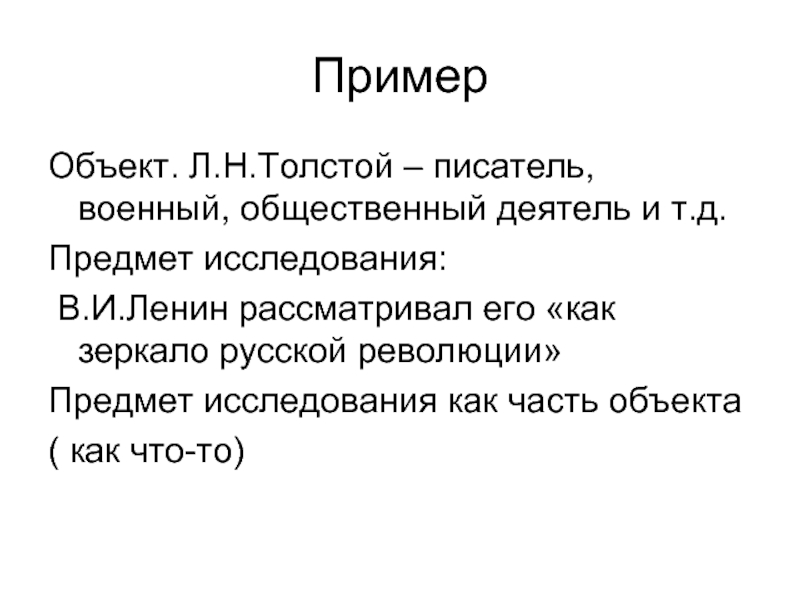 Пример

Объект. Л.Н.Толстой – писатель, военный, общественный деятель и т.д.

Предмет исследования:

В.И.Ленин рассматривал его «как зеркало русской революции»

Предмет исследования как часть объекта

( как что-то)